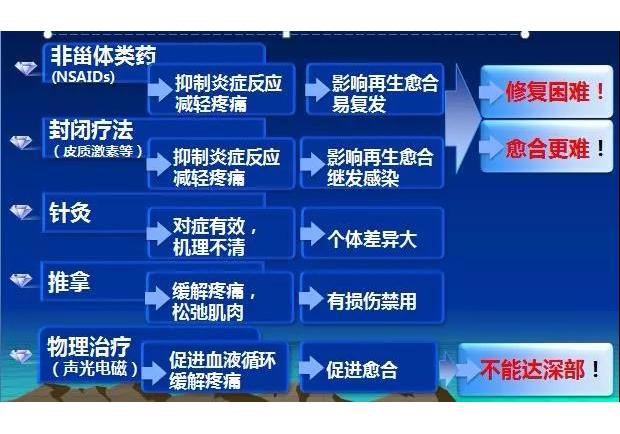 非甾体类药
(NSAIDs)

抑制炎症反应
减轻疼痛

影响再生愈合
易复发

修复困难！

封闭疗法
（皮质激素等）

抑制炎症反应
减轻疼痛

影响再生愈合
继发感染

愈合更难！

针灸

对症有效，
机理不清

个体差异大

推拿

缓解疼痛，
松弛肌肉

有损伤禁用

物理治疗
（声光电磁）

促进血液循环
缓解疼痛

促进愈合

不能达深部！